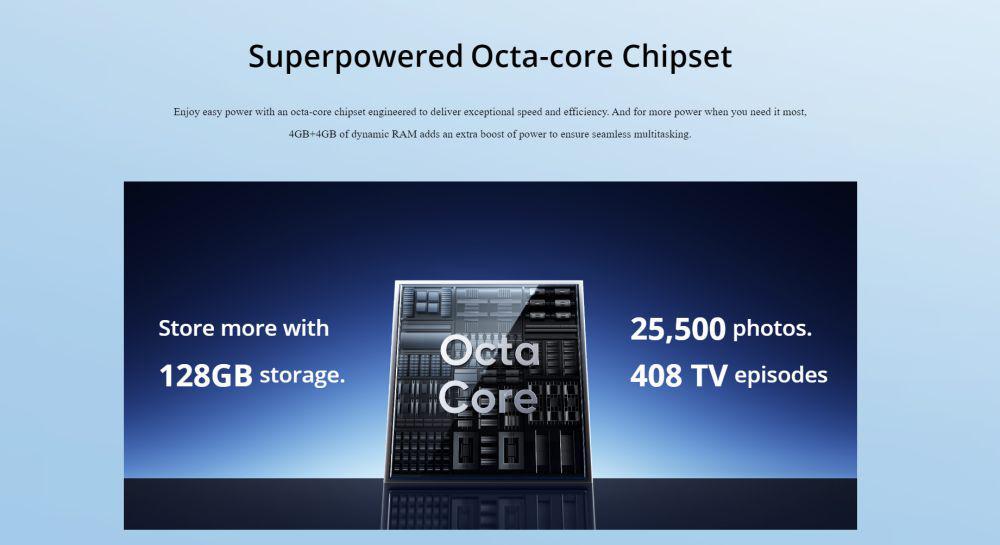 Superpowered Octa-core Chipset

Enjoy easy power with an octa-core chipset engineered to deliver exceptional speed and efficiency. And for more power when you need it most, 4GB+4GB of dynamic RAM adds an extra boost of power to ensure seamless multitasking.

Store more with 128GB storage.

Octa Core

25,500 photos. 408 TV episodes